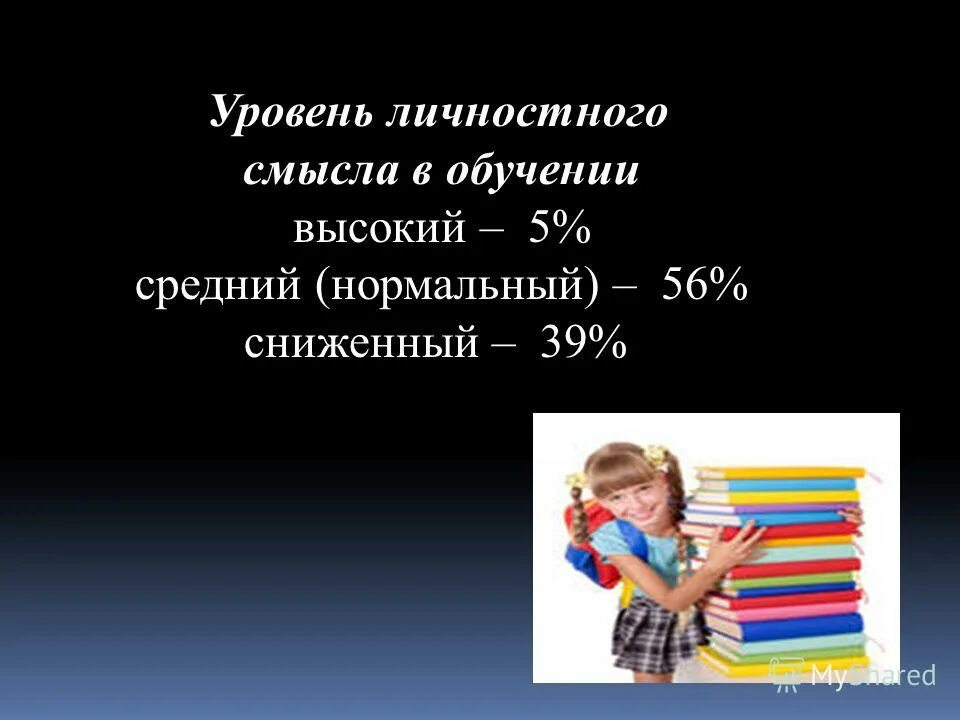 Уровень личностного смысла в обучении
высокий – 5%
средний (нормальный) – 56%
сниженный – 39%

MyShared